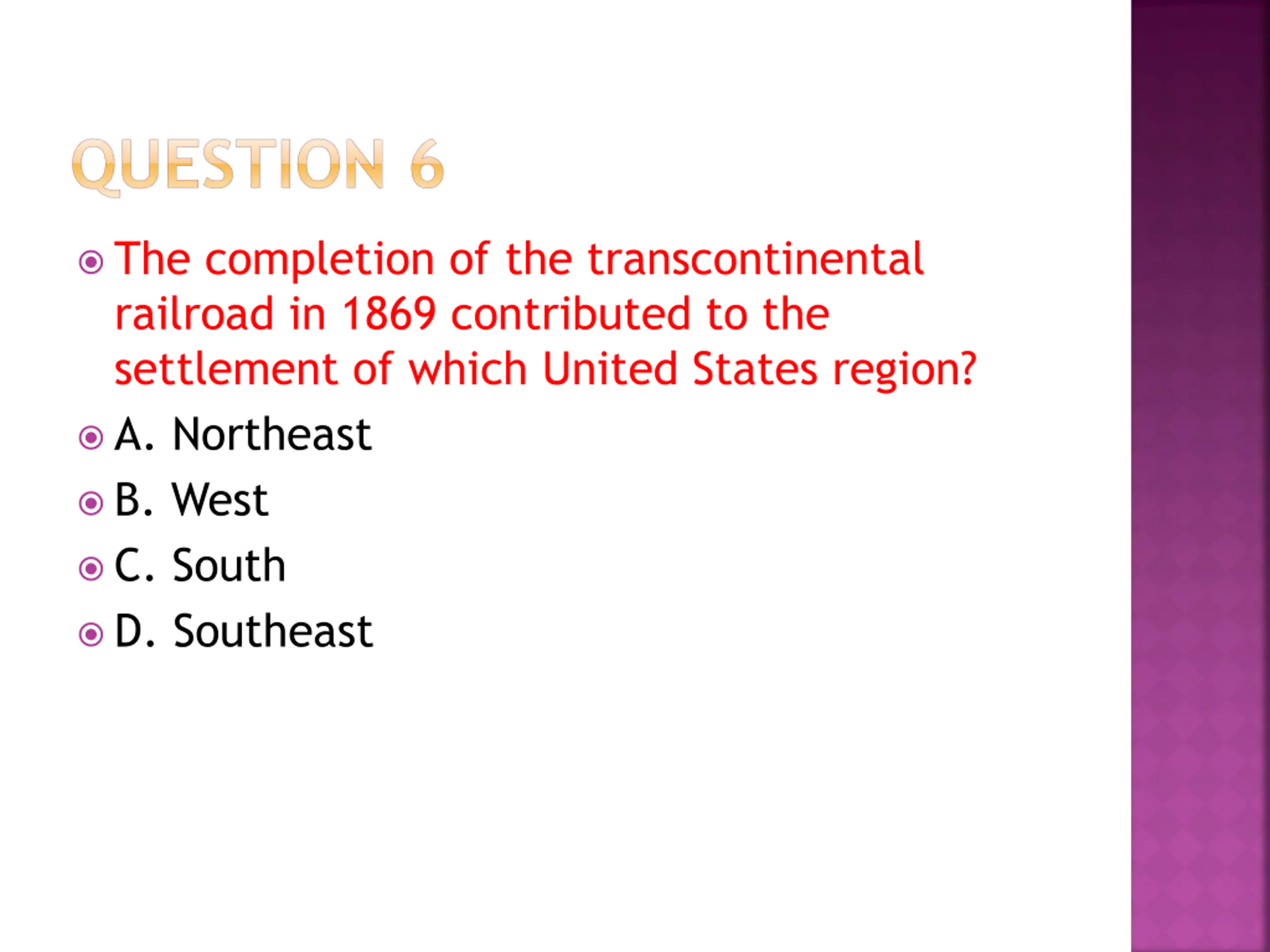 QUESTION 6

The completion of the transcontinental railroad in 1869 contributed to the settlement of which United States region?

A. Northeast

B. West

C. South

D. Southeast